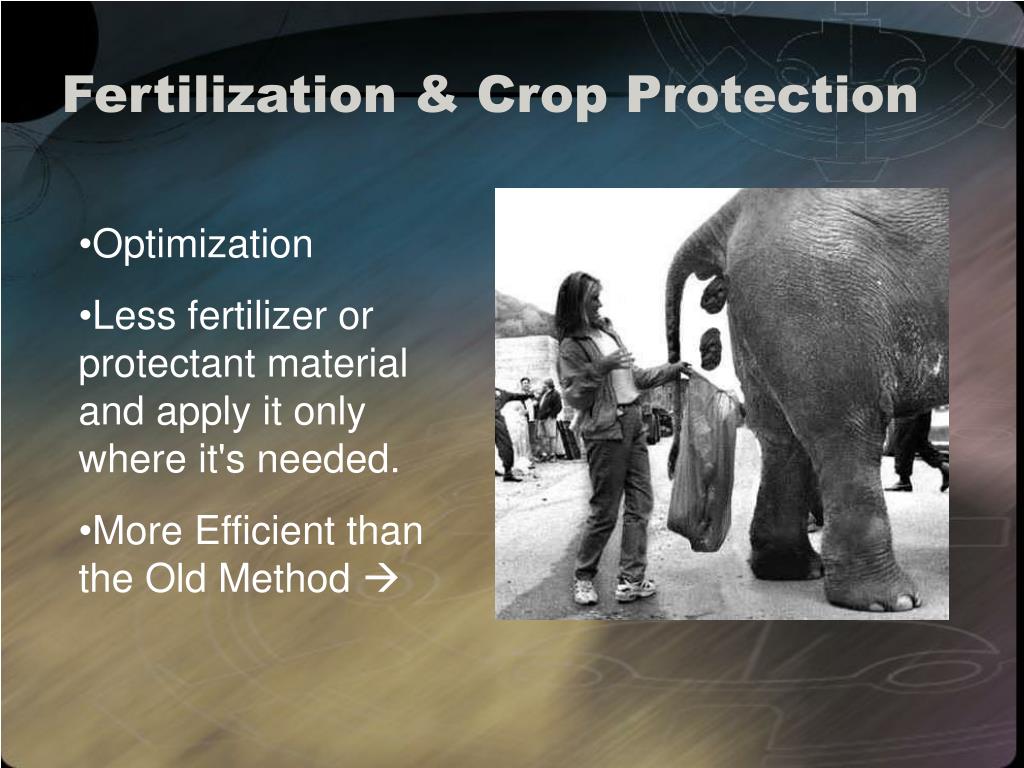 Fertilization & Crop Protection

•Optimization

•Less fertilizer or protectant material and apply it only where it's needed.

•More Efficient than the Old Method →